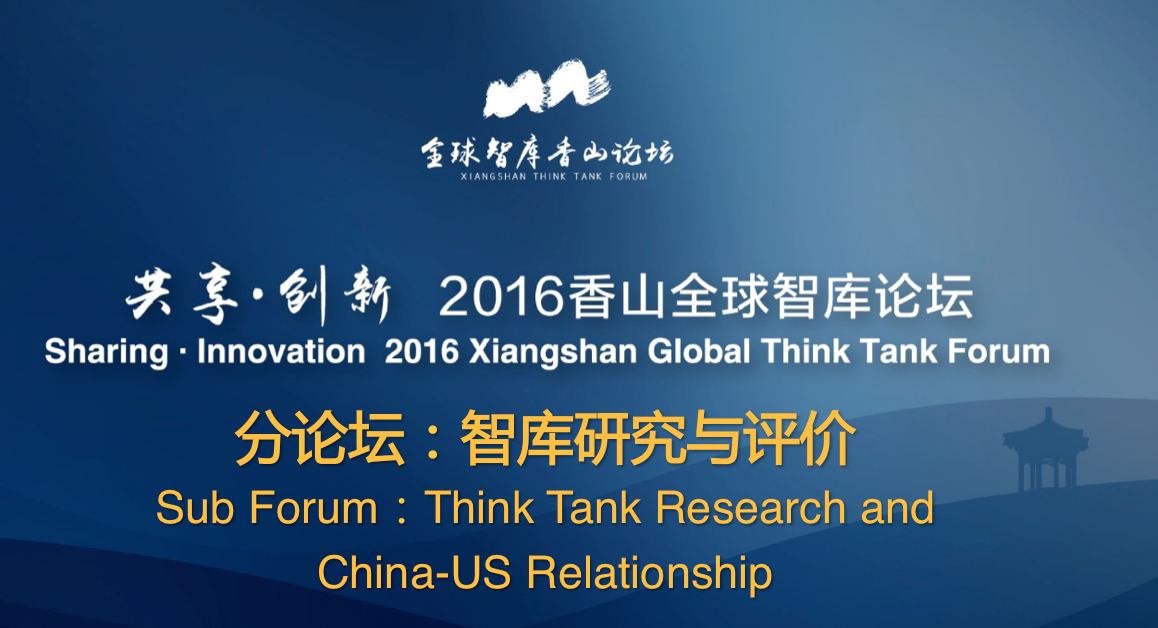 全球智库香山论坛
XIANGSHAN THINK TANK FORUM

共享·创新 2016香山全球智库论坛
Sharing · Innovation 2016 Xiangshan Global Think Tank Forum

分论坛：智库研究与评价
Sub Forum：Think Tank Research and China-US Relationship